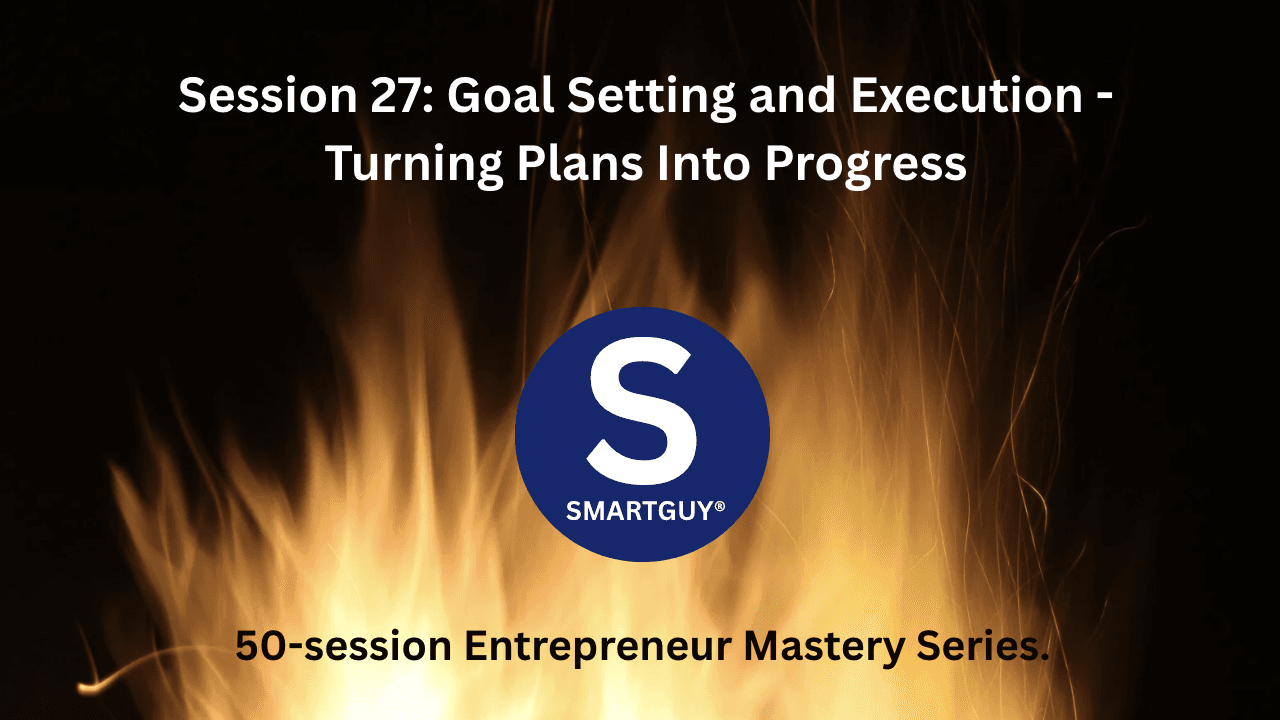 Session 27: Goal Setting and Execution - Turning Plans Into Progress

S
SMARTGUY®

50-session Entrepreneur Mastery Series.